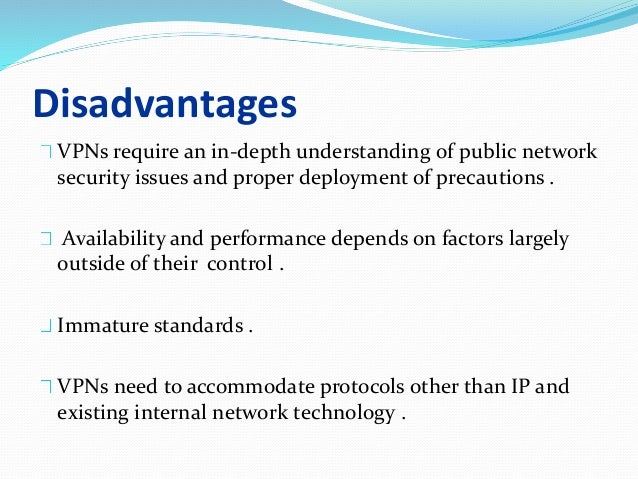 Disadvantages

VPNs require an in-depth understanding of public network security issues and proper deployment of precautions .

Availability and performance depends on factors largely outside of their control .

Immature standards .

VPNs need to accommodate protocols other than IP and existing internal network technology .